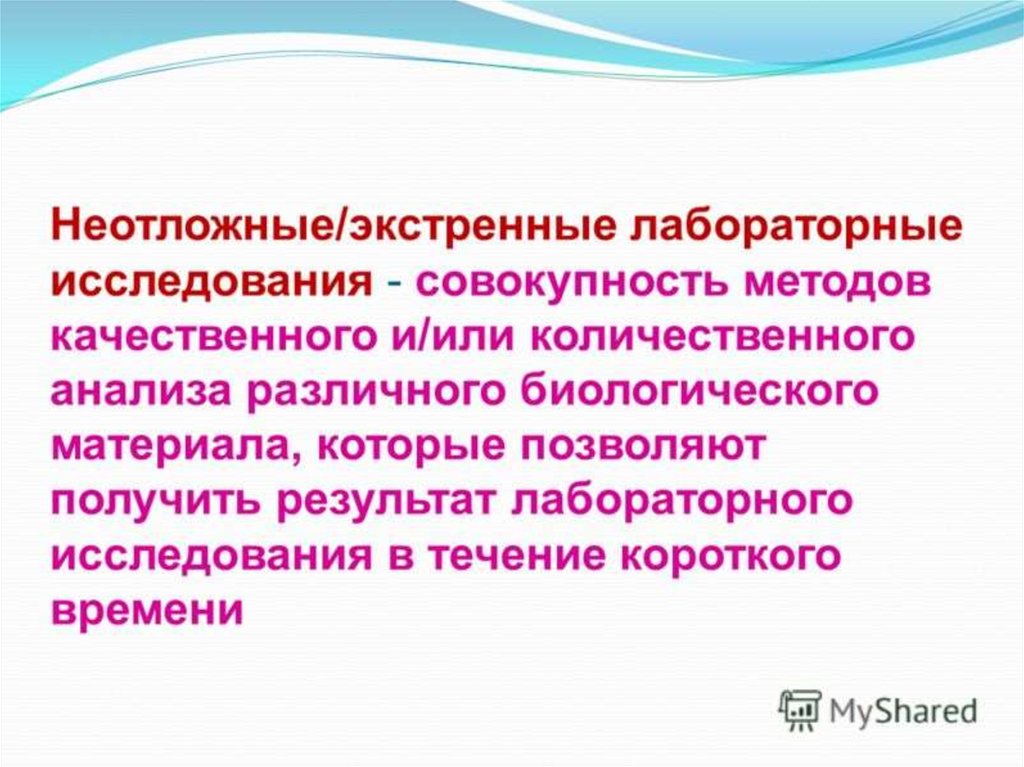 Неотложные/экстренные лабораторные исследования - совокупность методов качественного и/или количественного анализа различного биологического материала, которые позволяют получить результат лабораторного исследования в течение короткого времени

MyShared